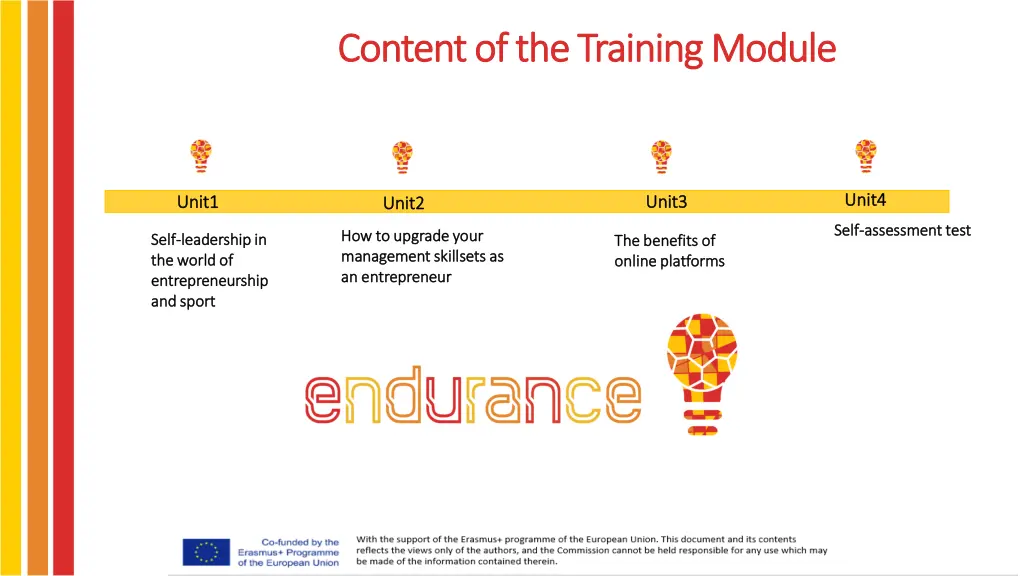 Content of the Training Module

Unit1

Self-leadership in the world of entrepreneurship and sport

Unit2

How to upgrade your management skillsets as an entrepreneur

Unit3

The benefits of online platforms

Unit4

Self-assessment test

endurance

Co-funded by the Erasmus+ Programme of the European Union

With the support of the Erasmus+ programme of the European Union. This document and its contents reflects the views only of the authors, and the Commission cannot be held responsible for any use which may be made of the information contained therein.